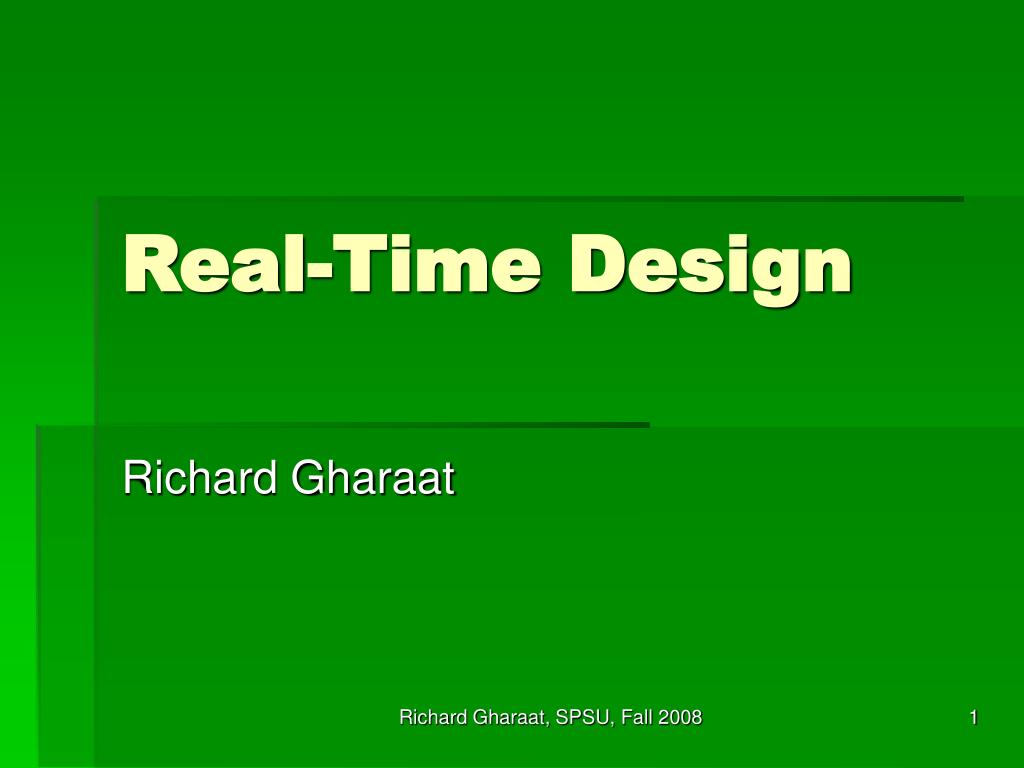 Real-Time Design

Richard Gharaat

Richard Gharaat, SPSU, Fall 2008

1